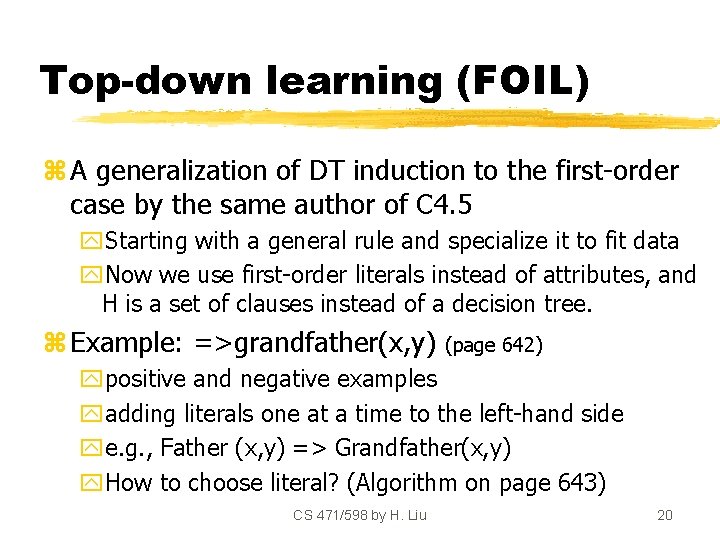 Top-down learning (FOIL)

A generalization of DT induction to the first-order case by the same author of C4.5

Starting with a general rule and specialize it to fit data

Now we use first-order literals instead of attributes, and H is a set of clauses instead of a decision tree.

Example: =>grandfather(x,y) (page 642)

positive and negative examples

adding literals one at a time to the left-hand side

e.g., Father (x,y) => Grandfather(x,y)

How to choose literal? (Algorithm on page 643)

CS 471/598 by H. Liu

20